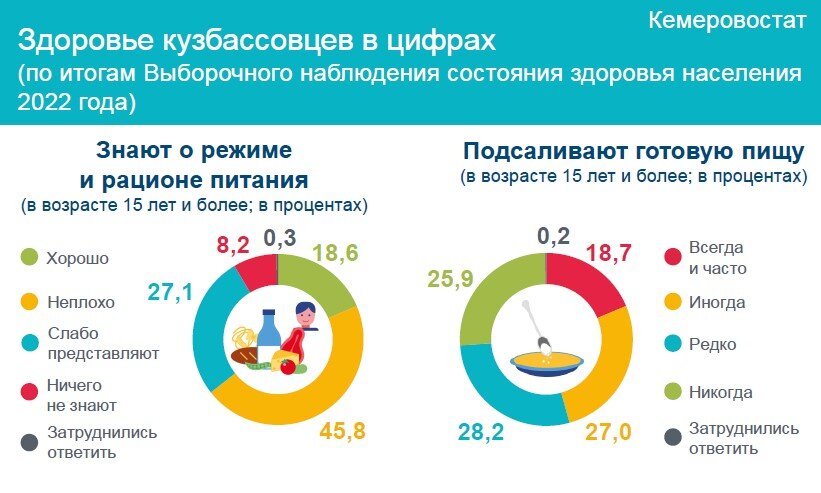 Кемеровостат

Здоровье кузбассовцев в цифрах
(по итогам Выборочного наблюдения состояния здоровья населения 2022 года)

Знают о режиме и рационе питания
(в возрасте 15 лет и более; в процентах)

Хорошо
Неплохо
Слабо представляют
Ничего не знают
Затруднились ответить

8,2
0,3
18,6
27,1
45,8

Подсаливают готовую пищу
(в возрасте 15 лет и более; в процентах)

0,2
18,7
25,9
28,2
27,0

Всегда и часто
Иногда
Редко
Никогда
Затруднились ответить